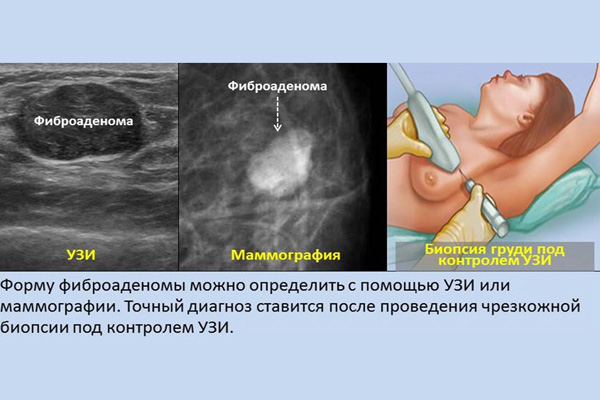 Фиброаденома

УЗИ

Фиброаденома

Маммография

Биопсия груди под контролем УЗИ

Форму фиброаденомы можно определить с помощью УЗИ или маммографии. Точный диагноз ставится после проведения чрезкожной биопсии под контролем УЗИ.